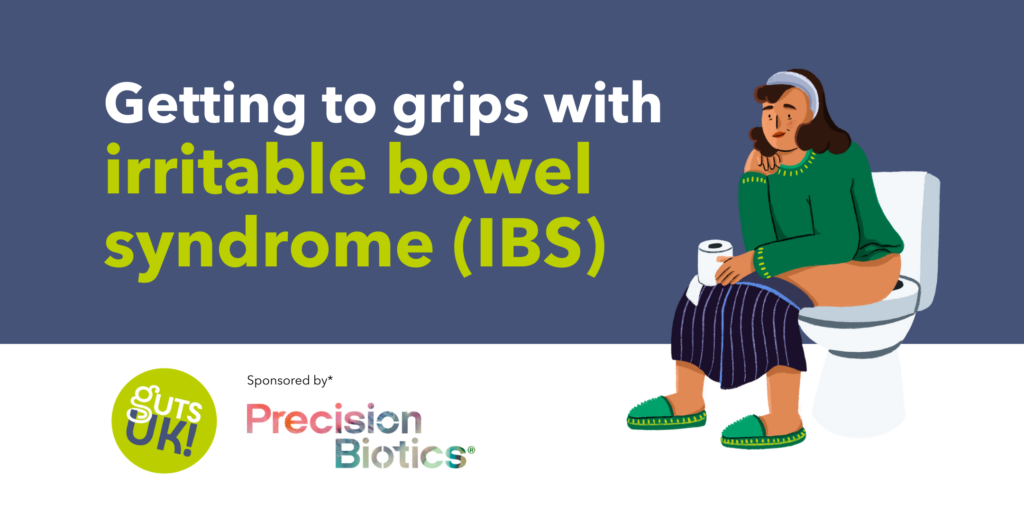 Getting to grips with irritable bowel syndrome (IBS)

GUTS UK!

Sponsored by*

Precision Biotics®